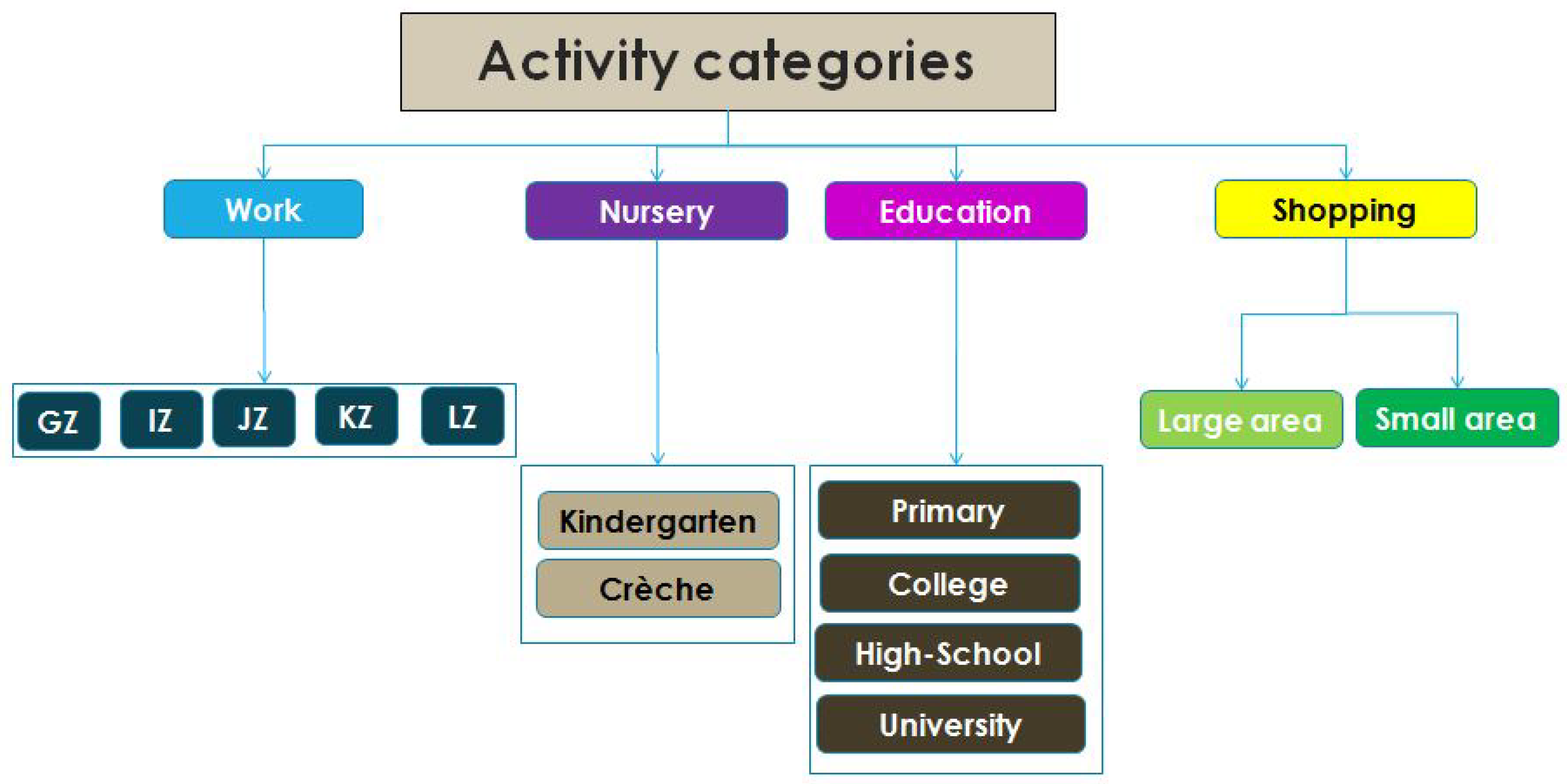 Activity categories

Work

Nursery

Education

Shopping

GZ IZ JZ KZ LZ

Kindergarten

Crèche

Primary

College

High-School

University

Large area

Small area